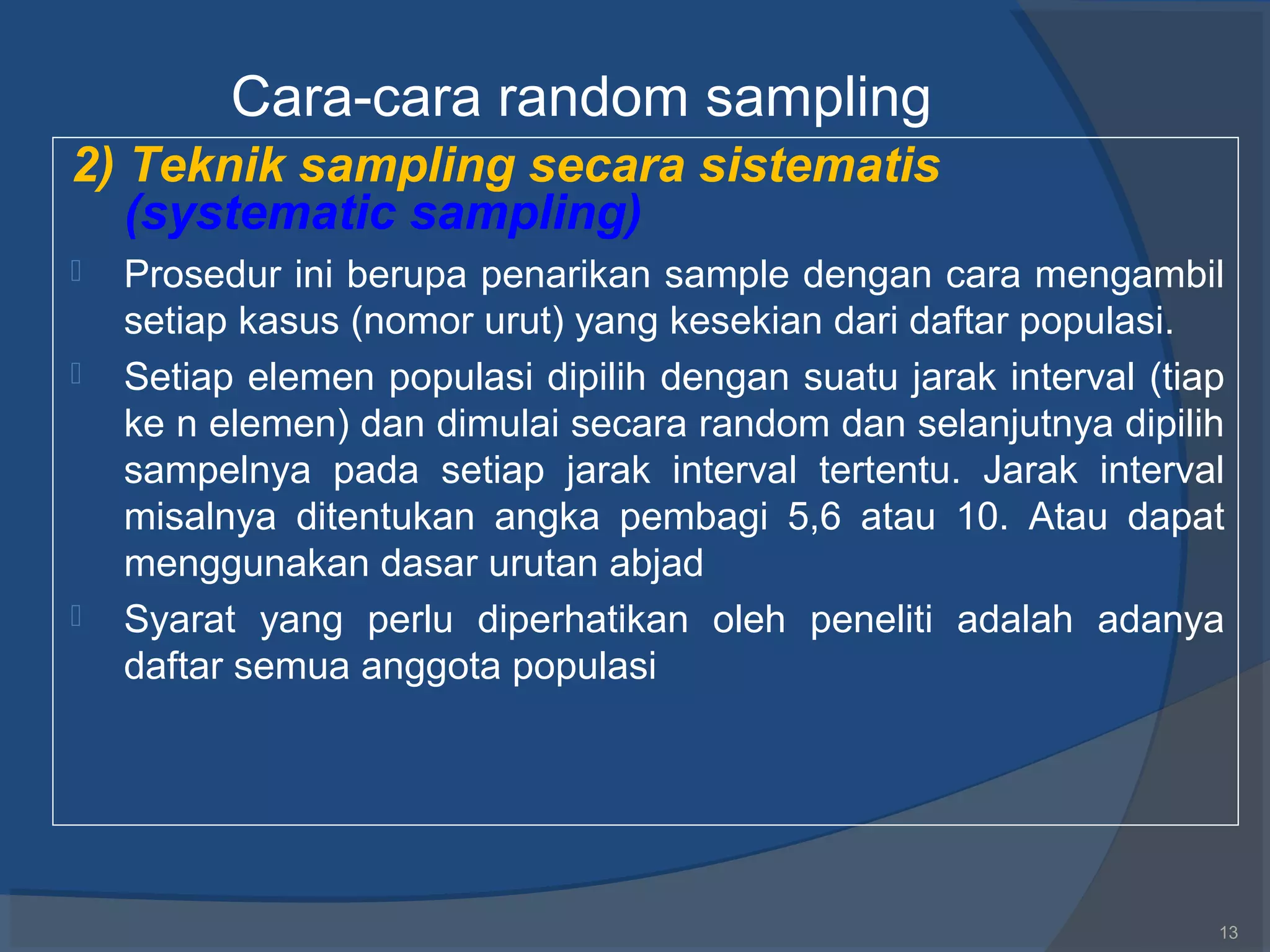 Cara-cara random sampling

2) Teknik sampling secara sistematis (systematic sampling)

Prosedur ini berupa penarikan sample dengan cara mengambil setiap kasus (nomor urut) yang kesekian dari daftar populasi.

Setiap elemen populasi dipilih dengan suatu jarak interval (tiap ke n elemen) dan dimulai secara random dan selanjutnya dipilih sampelnya pada setiap jarak interval tertentu. Jarak interval misalnya ditentukan angka pembagi 5,6 atau 10. Atau dapat menggunakan dasar urutan abjad

Syarat yang perlu diperhatikan oleh peneliti adalah adanya daftar semua anggota populasi

13